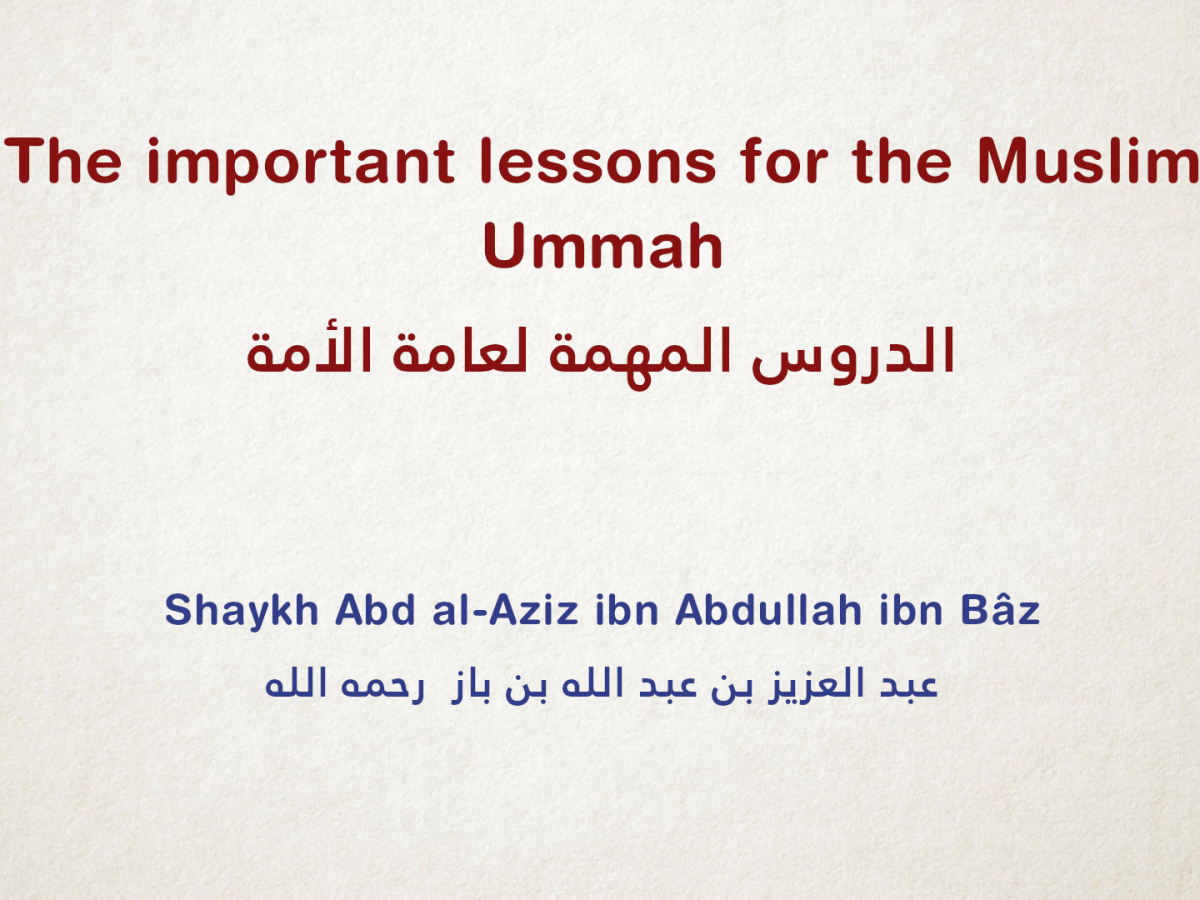 The important lessons for the Muslim Ummah

الدروس المهمة لعامة الأمة

Shaykh Abd al-Aziz ibn Abdullah ibn Bâz

عبد العزيز بن عبد الله بن باز رحمه الله